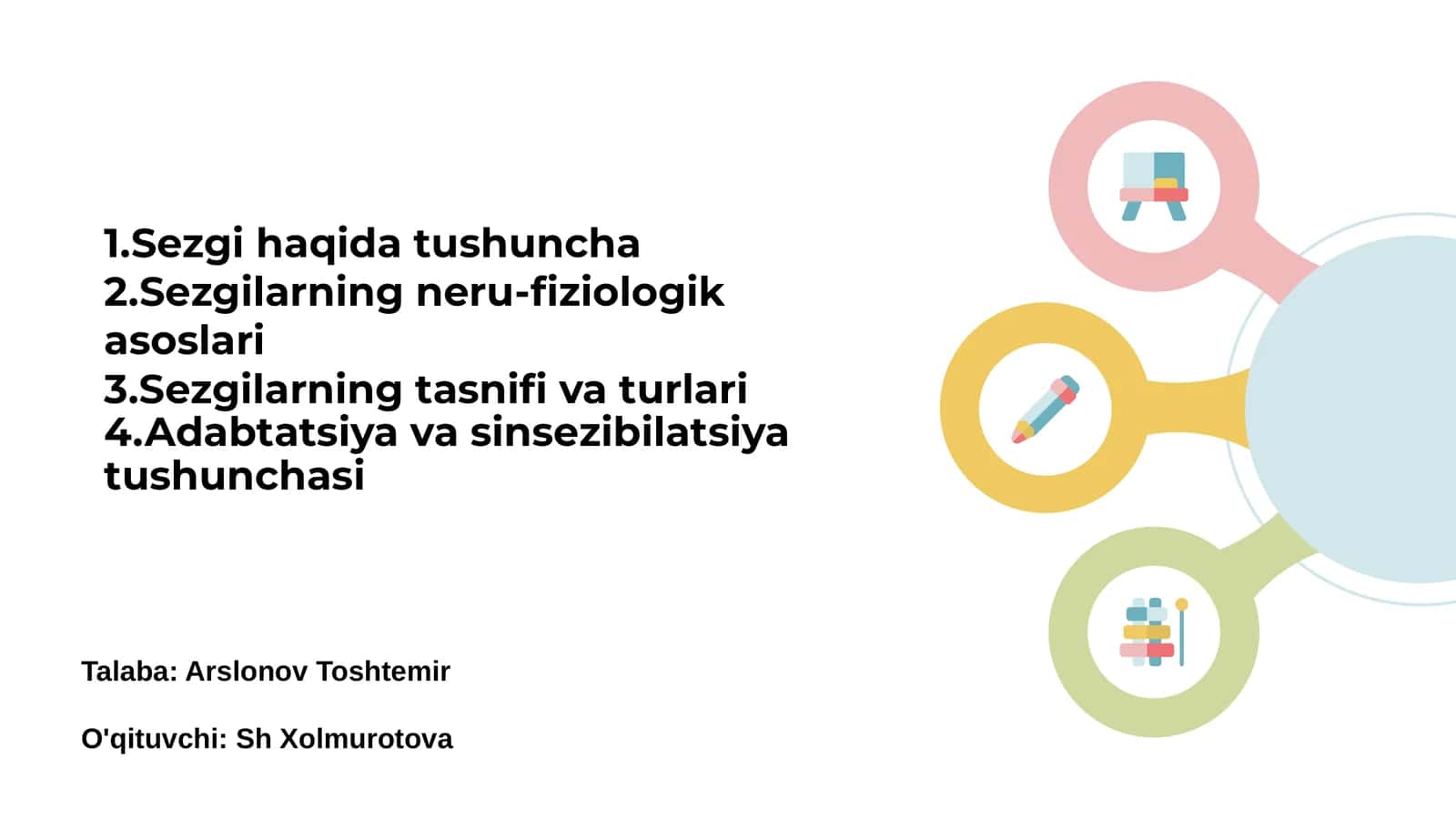 1.Sezgi haqida tushuncha
2.Sezgilarning neru-fiziologik asoslari
3.Sezgilarning tasnifi va turlari
4.Adabtatsiya va sinsezibilatsiya tushunchasi

Talaba: Arslonov Toshtemir

O'qituvchi: Sh Xolmurotova